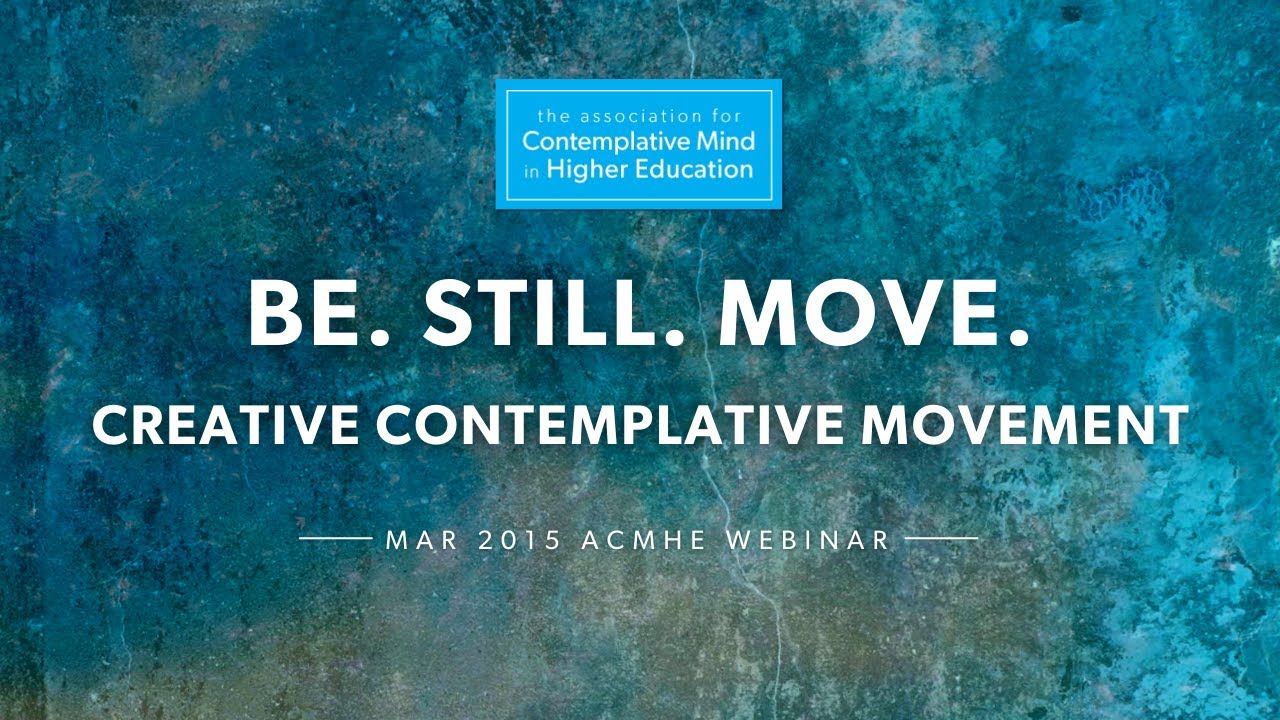 the association for
Contemplative Mind
in Higher Education

BE. STILL. MOVE.

CREATIVE CONTEMPLATIVE MOVEMENT

MAR 2015 ACMHE WEBINAR